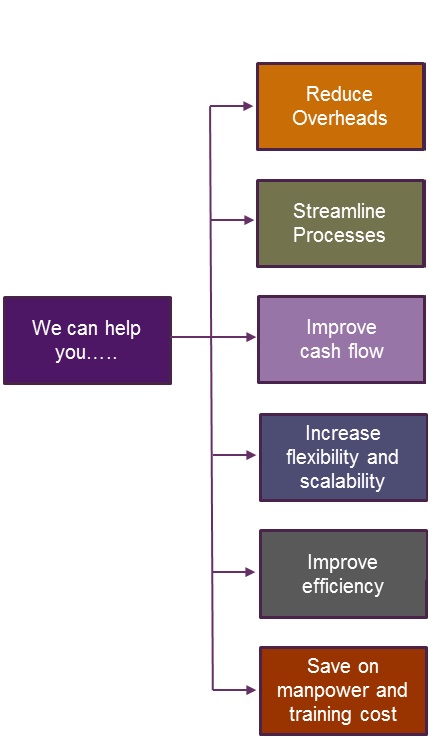 We can help you…..

Reduce Overheads

Streamline Processes

Improve cash flow

Increase flexibility and scalability

Improve efficiency

Save on manpower and training cost